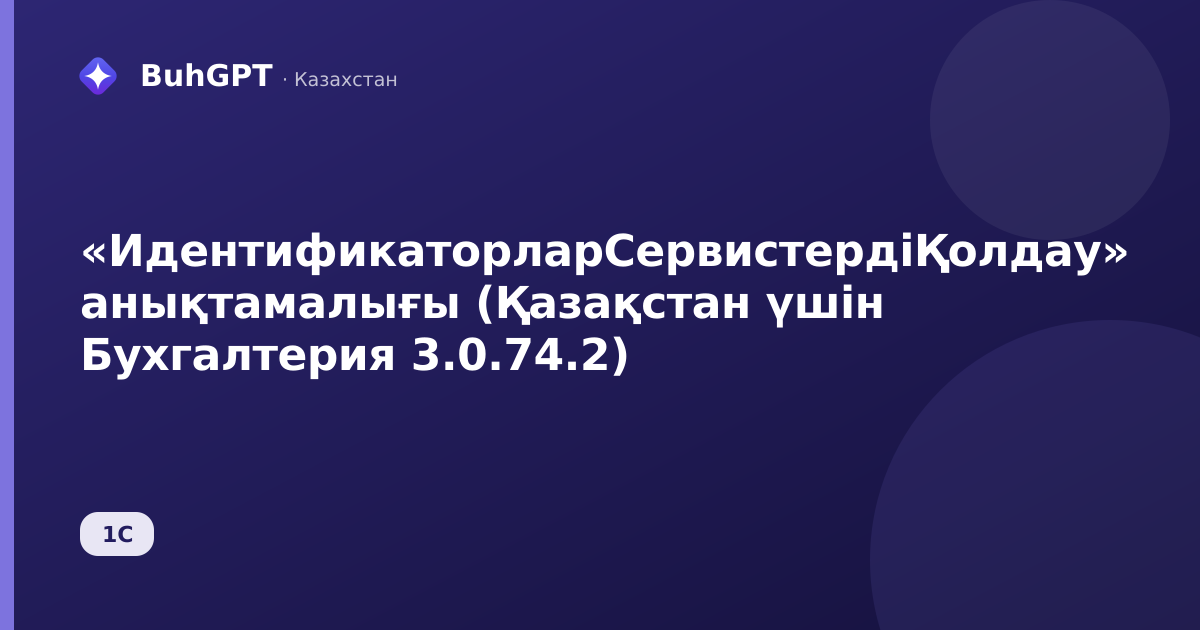 BuhGPT · Казахстан

«ИдентификаторларСервистердіҚолдау» анықтамалығы (Қазақстан үшін Бухгалтерия 3.0.74.2)

1С